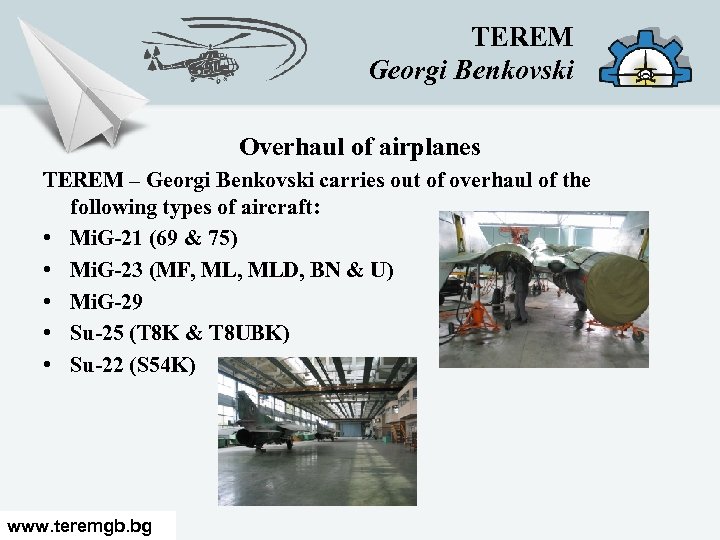 TEREM
Georgi Benkovski

Overhaul of airplanes

TEREM – Georgi Benkovski carries out of overhaul of the following types of aircraft:

• MiG-21 (69 & 75)
• MiG-23 (MF, ML, MLD, BN & U)
• MiG-29
• Su-25 (T8K & T8UBK)
• Su-22 (S54K)

www.teremgb.bg